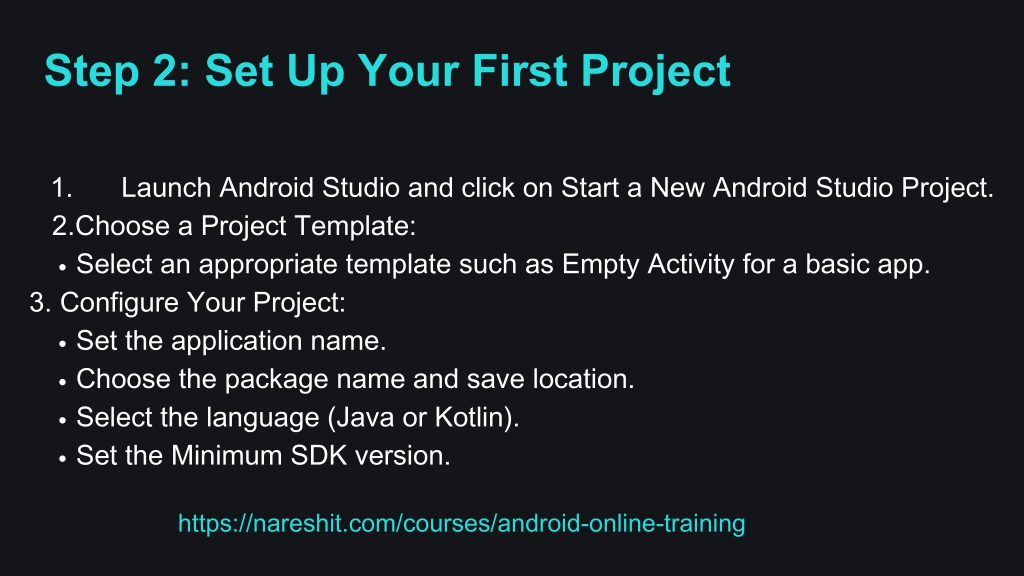 Step 2: Set Up Your First Project

1. Launch Android Studio and click on Start a New Android Studio Project.
2.Choose a Project Template:
• Select an appropriate template such as Empty Activity for a basic app.
3. Configure Your Project:
• Set the application name.
• Choose the package name and save location.
• Select the language (Java or Kotlin).
• Set the Minimum SDK version.

https://nareshit.com/courses/android-online-training